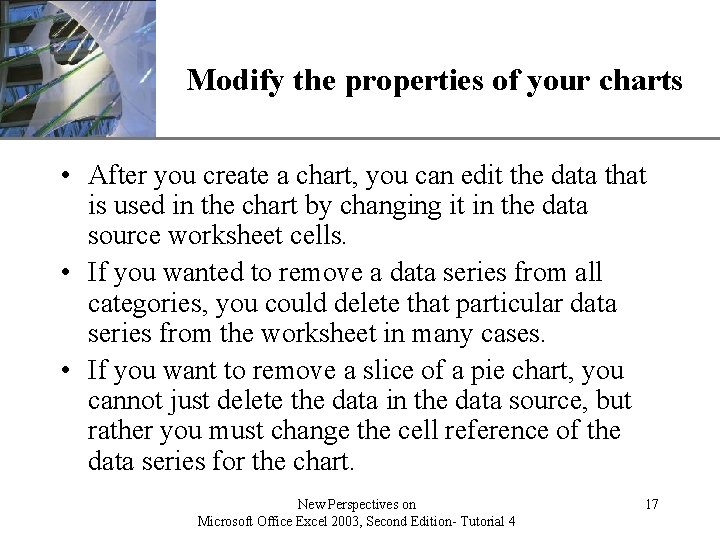 Modify the properties of your charts

• After you create a chart, you can edit the data that is used in the chart by changing it in the data source worksheet cells.

• If you wanted to remove a data series from all categories, you could delete that particular data series from the worksheet in many cases.

• If you want to remove a slice of a pie chart, you cannot just delete the data in the data source, but rather you must change the cell reference of the data series for the chart.

New Perspectives on
Microsoft Office Excel 2003, Second Edition- Tutorial 4

17